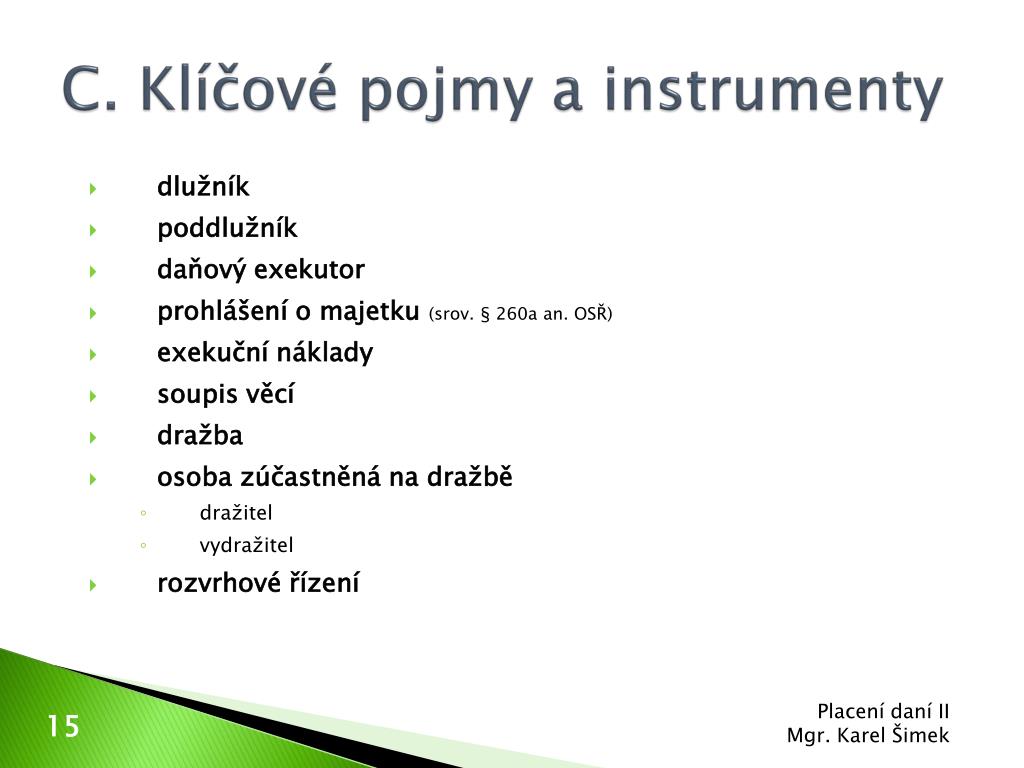 C. Klíčové pojmy a instrumenty

dlužník
poddlužník
daňový exekutor
prohlášení o majetku (srov. § 260a an. OSŘ)
exekuční náklady
soupis věcí
dražba
osoba zúčastněná na dražbě
dražitel
vydražitel
rozvrhové řízení

15

Placení daní II
Mgr. Karel Šimek